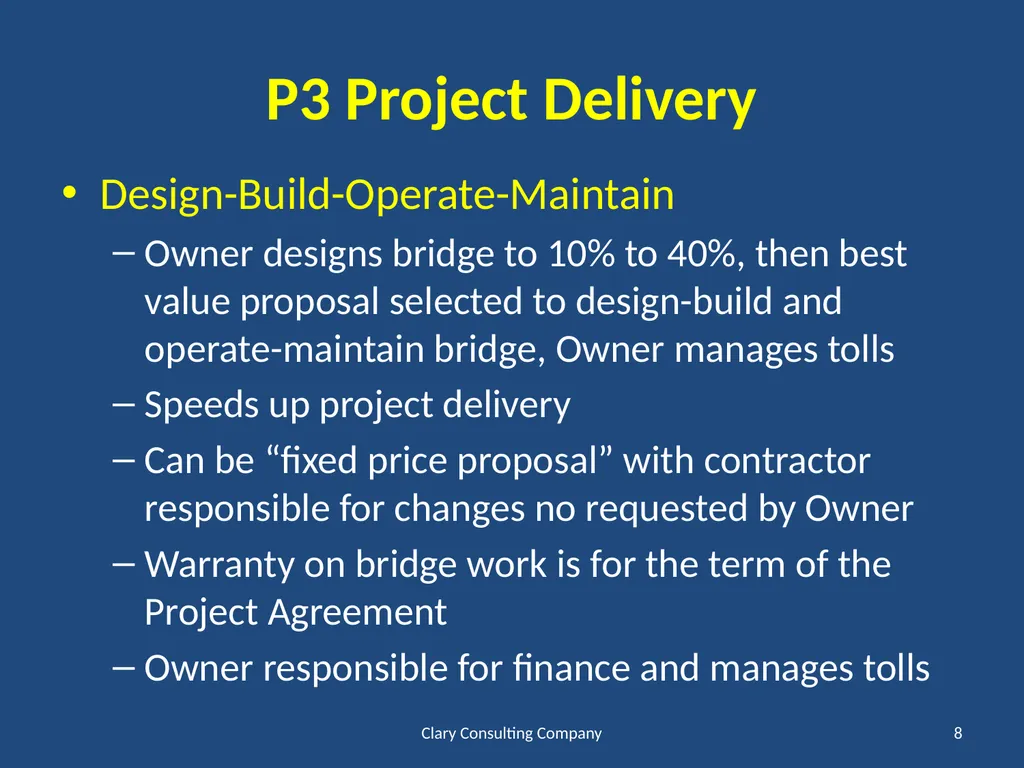 P3 Project Delivery

• Design-Build-Operate-Maintain

– Owner designs bridge to 10% to 40%, then best value proposal selected to design-build and operate-maintain bridge, Owner manages tolls

– Speeds up project delivery

– Can be “fixed price proposal” with contractor responsible for changes no requested by Owner

– Warranty on bridge work is for the term of the Project Agreement

– Owner responsible for finance and manages tolls

Clary Consulting Company

8